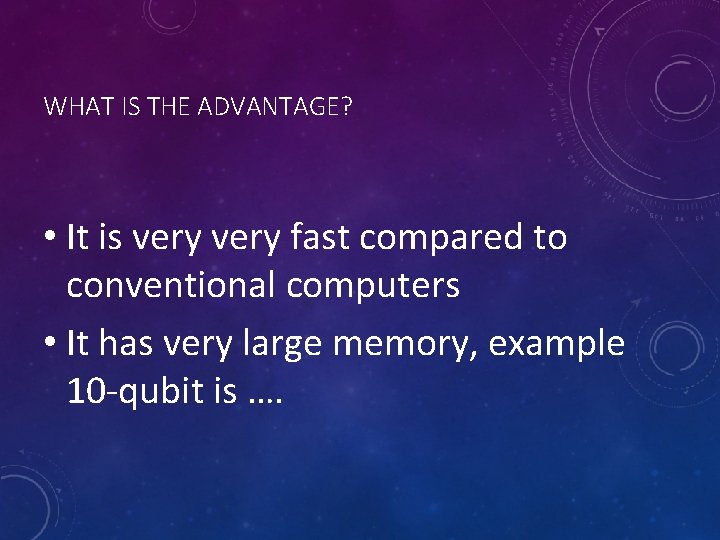 WHAT IS THE ADVANTAGE?

• It is very very fast compared to conventional computers

• It has very large memory, example 10-qubit is ….